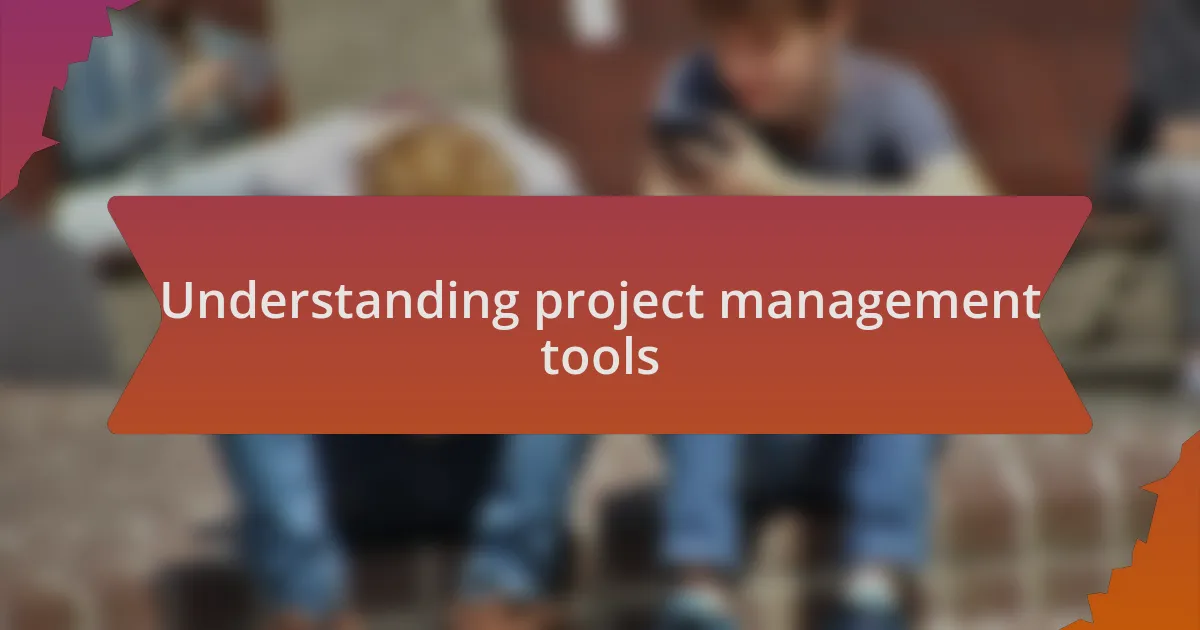 Understanding project management tools